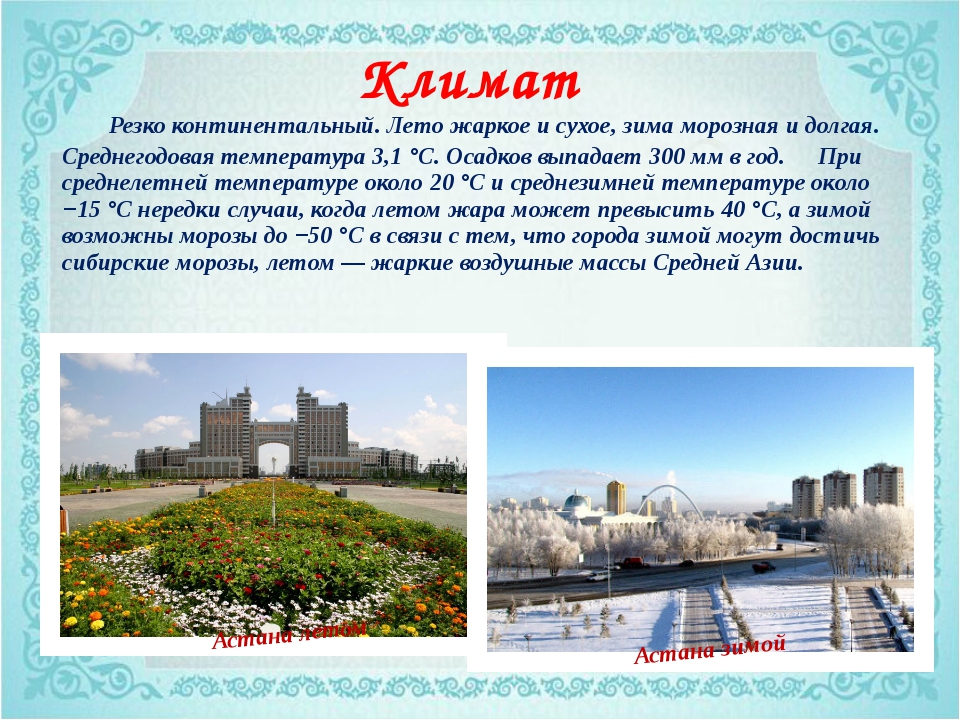 Климат

Резко континентальный. Лето жаркое и сухое, зима морозная и долгая. Среднегодовая температура 3,1 °C. Осадков выпадает 300 мм в год. При среднелетней температуре около 20 °C и среднезимней температуре около −15 °C нередки случаи, когда летом жара может превысить 40 °C, а зимой возможны морозы до −50 °C в связи с тем, что города зимой могут достичь сибирские морозы, летом — жаркие воздушные массы Средней Азии.

Астана летом

Астана зимой